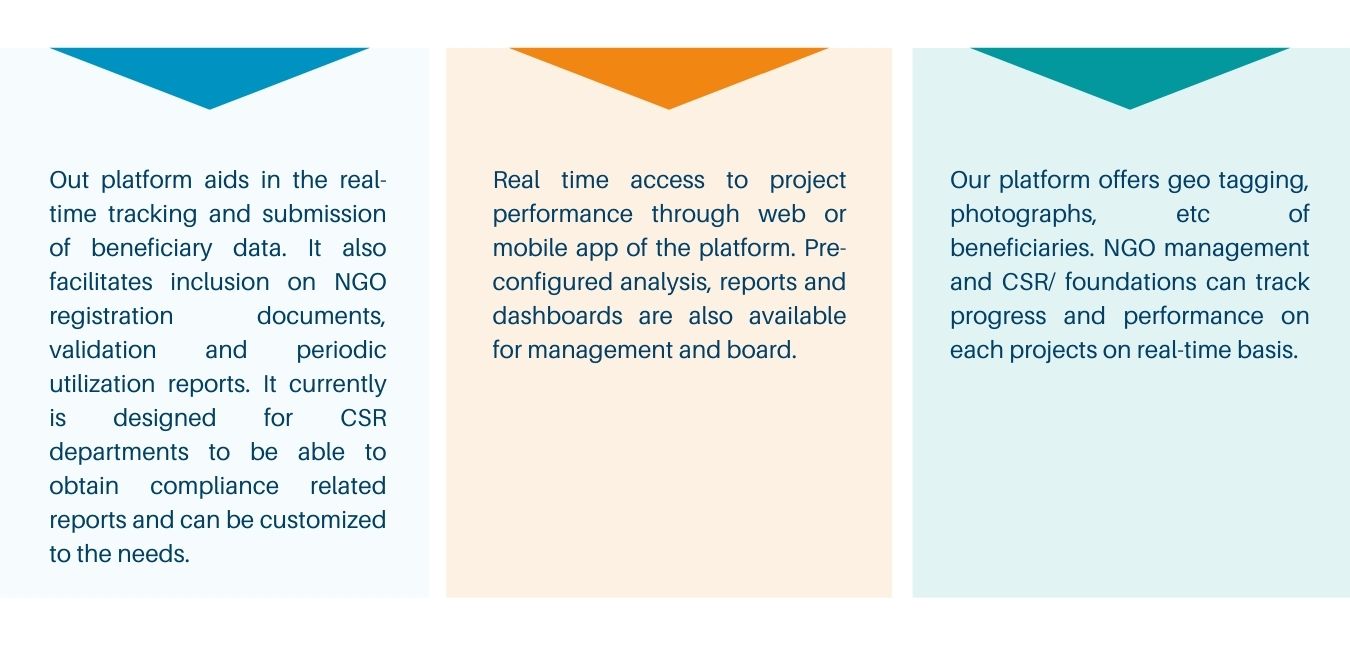 Out platform aids in the real-time tracking and submission of beneficiary data. It also facilitates inclusion on NGO registration documents, validation and periodic utilization reports. It currently is designed for CSR departments to be able to obtain compliance related reports and can be customized to the needs.

Real time access to project performance through web or mobile app of the platform. Pre-configured analysis, reports and dashboards are also available for management and board.

Our platform offers geo tagging, photographs, etc of beneficiaries. NGO management and CSR/ foundations can track progress and performance on each projects on real-time basis.